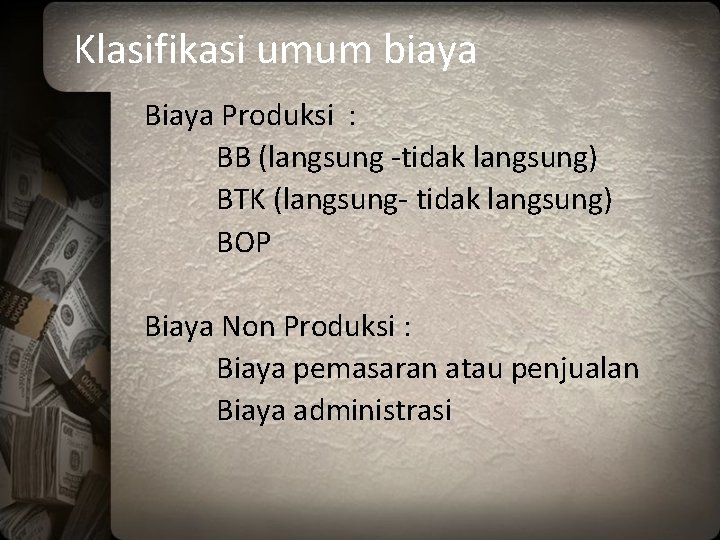 Klasifikasi umum biaya

Biaya Produksi :
BB (langsung -tidak langsung)
BTK (langsung- tidak langsung)
BOP

Biaya Non Produksi :
Biaya pemasaran atau penjualan
Biaya administrasi